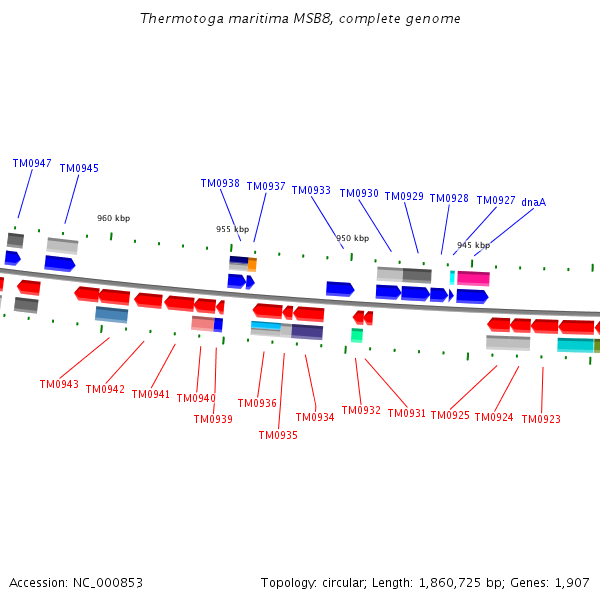 Thermotoga maritima MSB8, complete genome

TM0947 TM0945 TM0938 TM0937 TM0933 TM0930 TM0929 TM0928 TM0927 dnaA

960 kbp 955 kbp 950 kbp 945 kbp

TM0943 TM0942 TM0941 TM0940 TM0939 TM0936 TM0935 TM0934 TM0932 TM0931 TM0925 TM0924 TM0923

Accession: NC_000853

Topology: circular; Length: 1,860,725 bp; Genes: 1,907